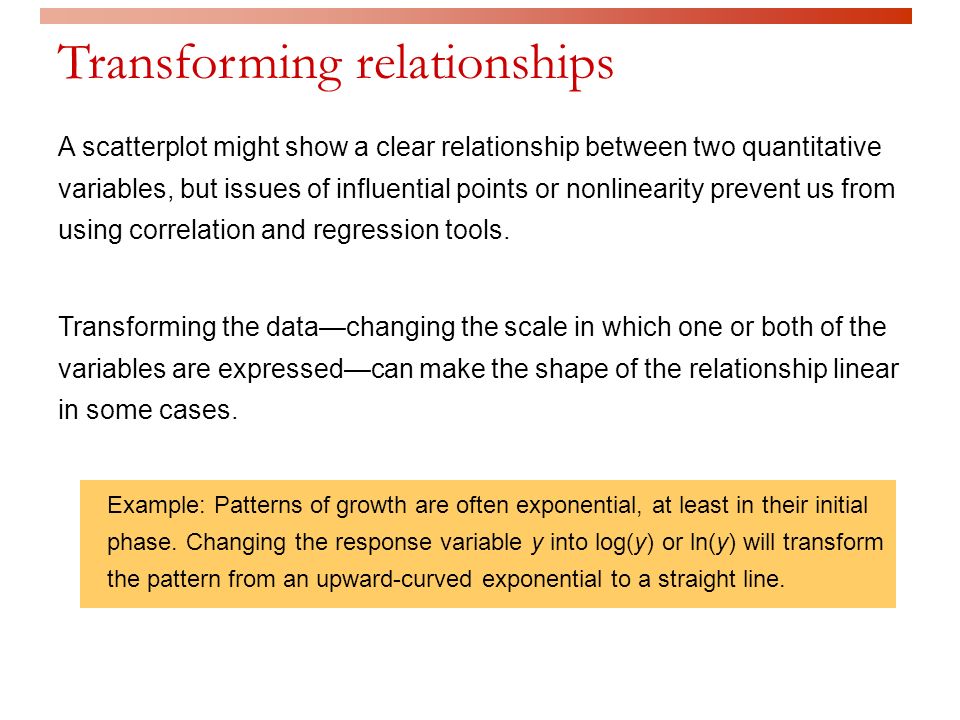 Transforming relationships

A scatterplot might show a clear relationship between two quantitative variables, but issues of influential points or nonlinearity prevent us from using correlation and regression tools.

Transforming the data—changing the scale in which one or both of the variables are expressed—can make the shape of the relationship linear in some cases.

Example: Patterns of growth are often exponential, at least in their initial phase. Changing the response variable $y$ into $\log(y)$ or $\ln(y)$ will transform the pattern from an upward-curved exponential to a straight line.